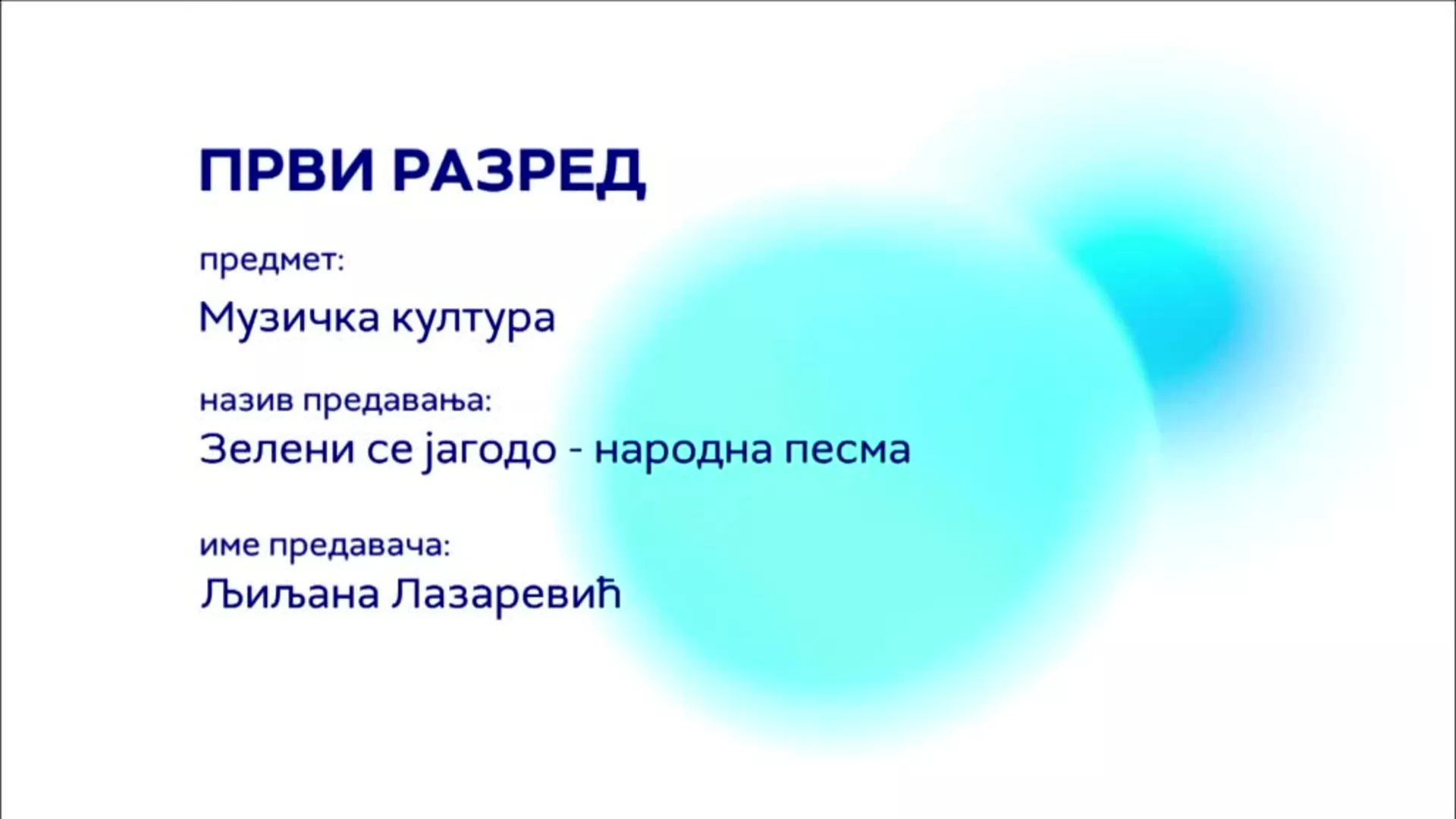 ПРВИ РАЗРЕД

предмет:

Музичка култура

назив предавања:

Зелени се јагодо - народна песма

име предавача:

Љиљана Лазаревић